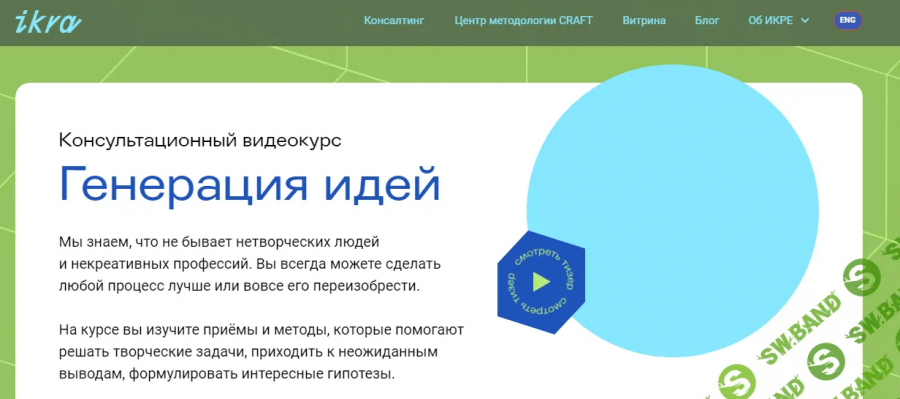 ikra

Консалтинг Центр методологии CRAFT Витрина Блог Об ИКРЕ ENG

Консультационный видеокурс

Генерация идей

Мы знаем, что не бывает нетворческих людей и некреативных профессий. Вы всегда можете сделать любой процесс лучше или вовсе его переизобрести.

На курсе вы изучите приёмы и методы, которые помогают решать творческие задачи, приходить к неожиданным выводам, формулировать интересные гипотезы.

смотреть тизер смотреть тизер

SW.BAND SW.BAND